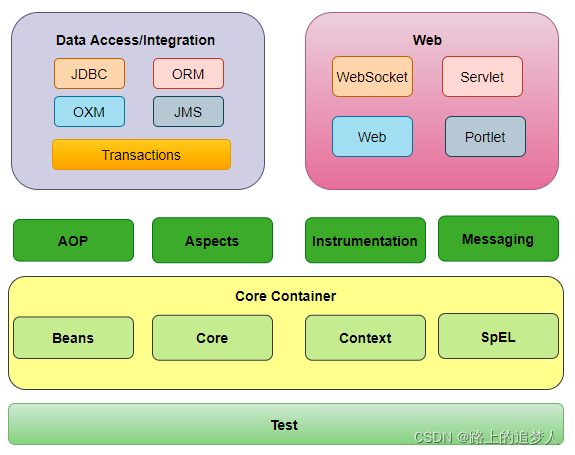 Data Access/Integration

JDBC

ORM

OXM

JMS

Transactions

Web

WebSocket

Servlet

Web

Portlet

AOP

Aspects

Instrumentation

Messaging

Core Container

Beans

Core

Context

SpEL

Test

CSDN @路上的追梦人